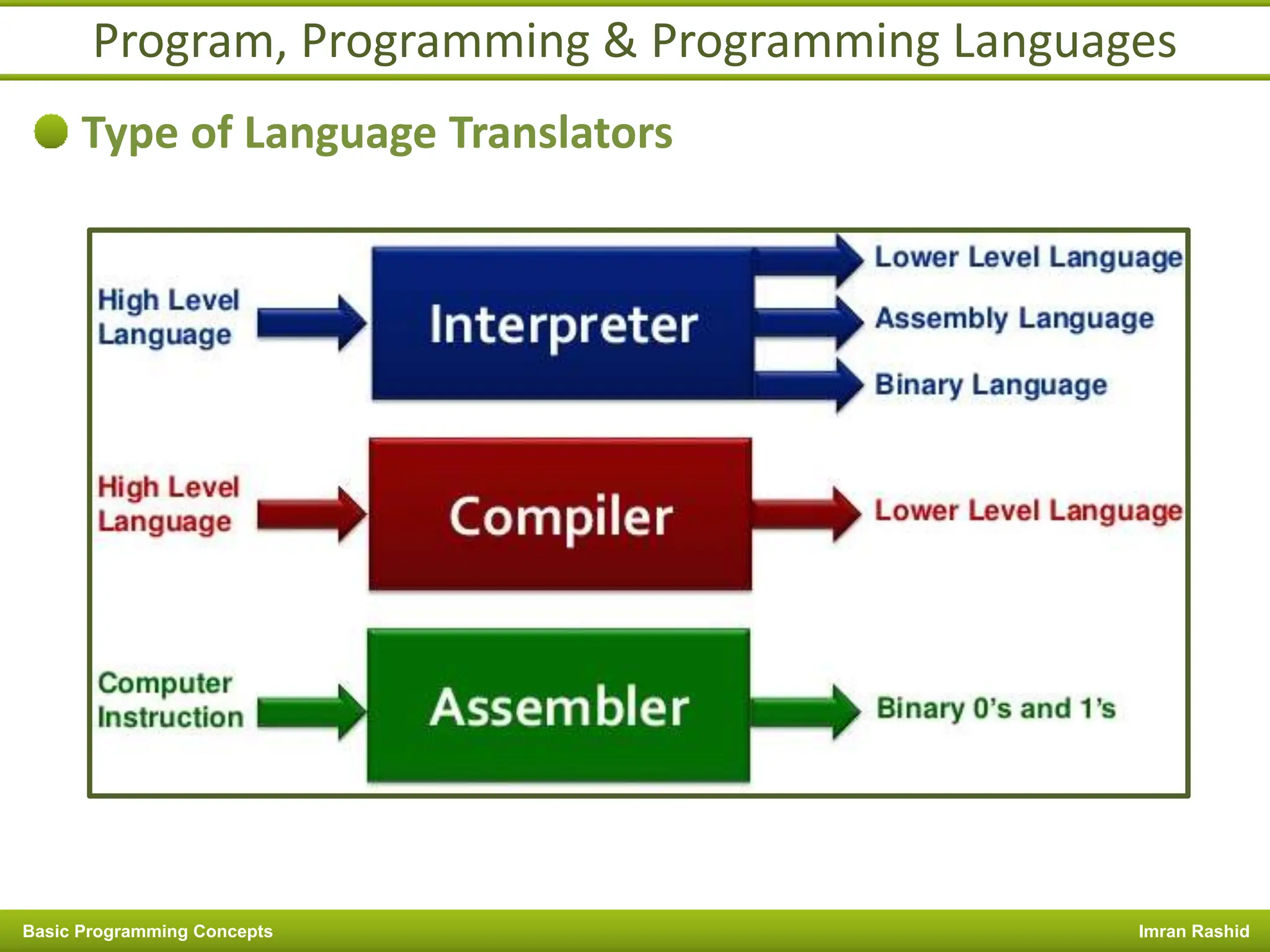 Program, Programming & Programming Languages

Type of Language Translators

High Level Language

Interpreter

Lower Level Language

Assembly Language

Binary Language

High Level Language

Compiler

Lower Level Language

Computer Instruction

Assembler

Binary 0's and 1's

Basic Programming Concepts

Imran Rashid